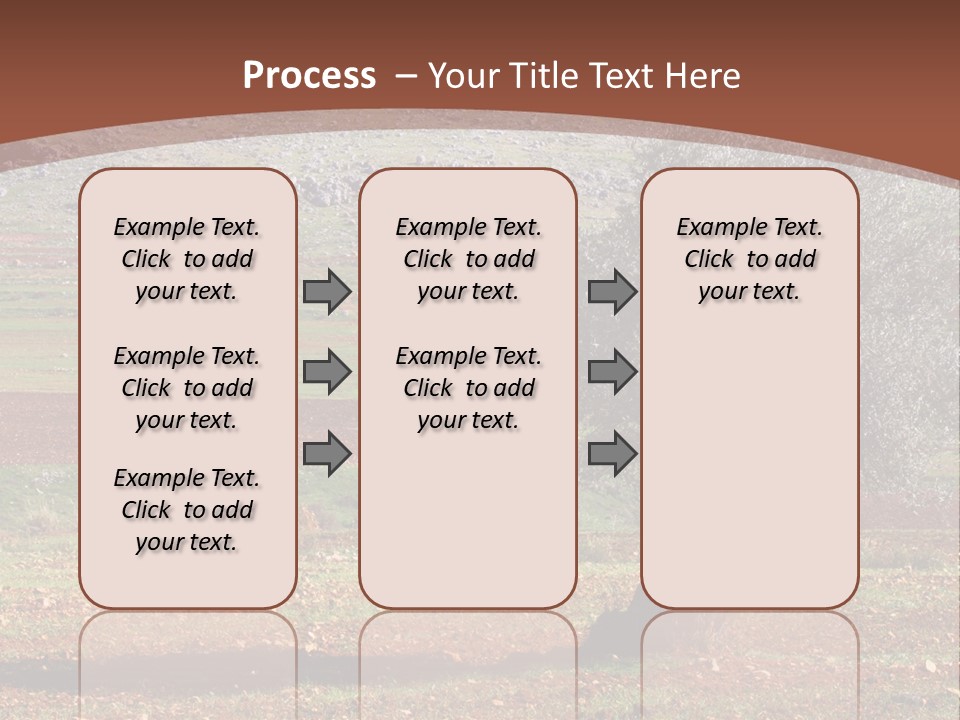 Process – Your Title Text Here

Example Text. Click to add your text.

Example Text. Click to add your text.

Example Text. Click to add your text.

Example Text. Click to add your text.

Example Text. Click to add your text.

Example Text. Click to add your text.